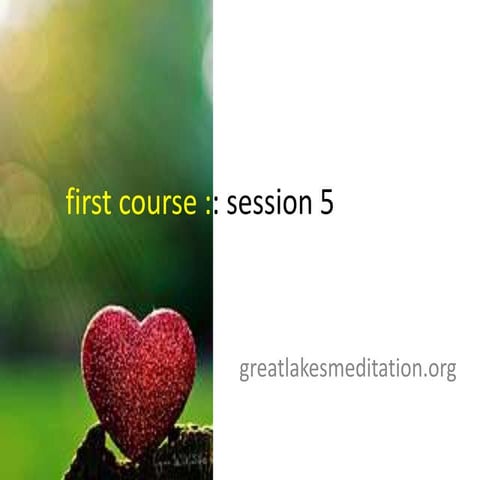 first course :: session 5

greatlakesmeditation.org